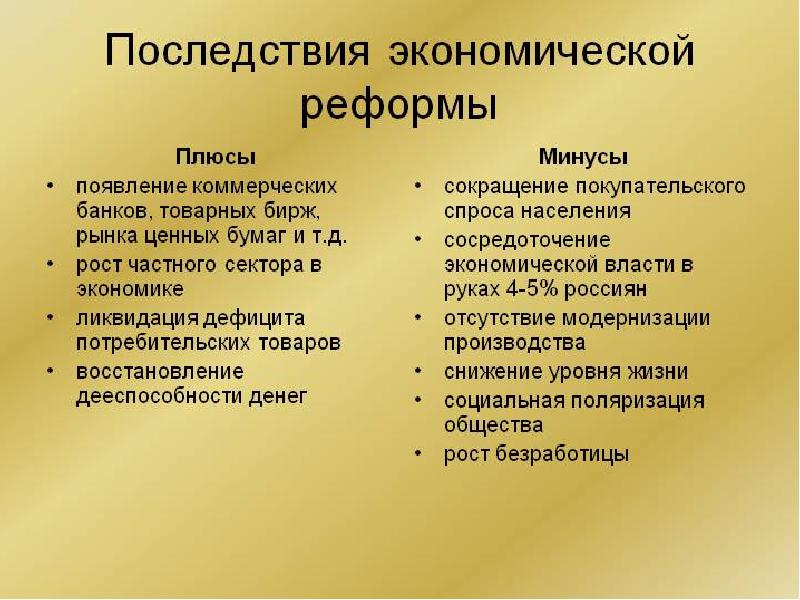 Последствия экономической реформы

Плюсы

• появление коммерческих банков, товарных бирж, рынка ценных бумаг и т.д.
• рост частного сектора в экономике
• ликвидация дефицита потребительских товаров
• восстановление дееспособности денег

Минусы

• сокращение покупательского спроса населения
• сосредоточение экономической власти в руках 4-5% россиян
• отсутствие модернизации производства
• снижение уровня жизни
• социальная поляризация общества
• рост безработицы